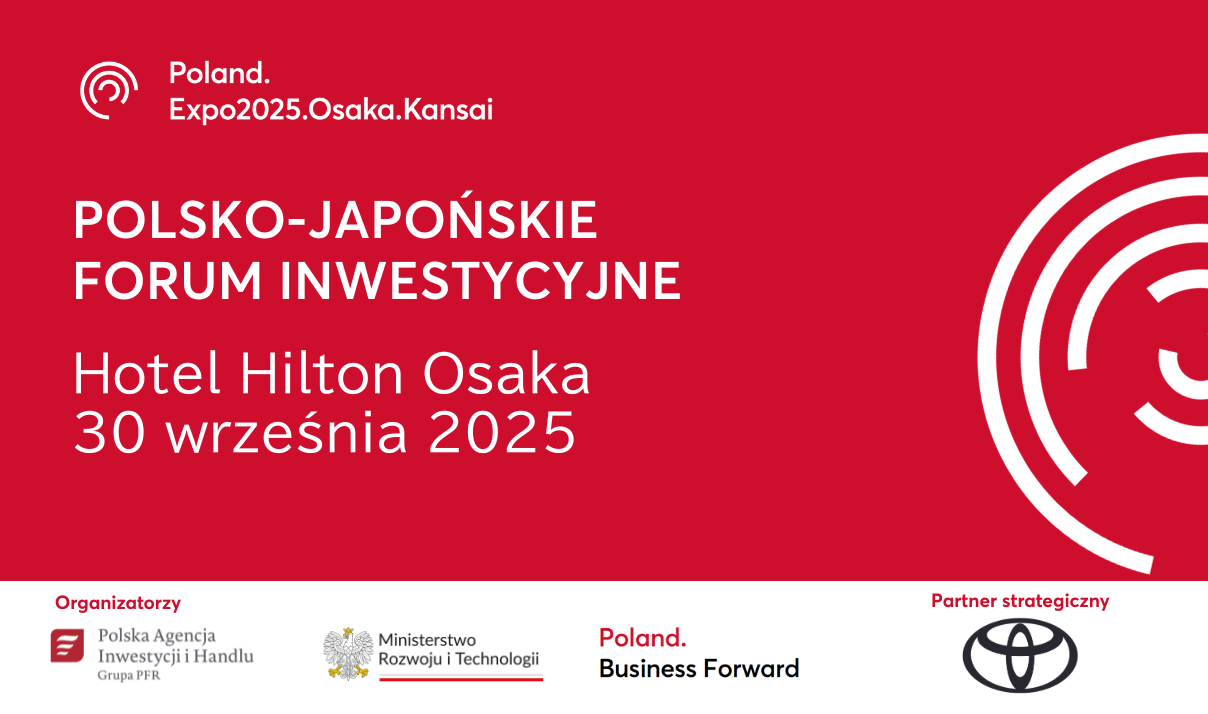 Poland.
Expo2025.Osaka.Kansai

POLSKO-JAPOŃSKIE
FORUM INWESTYCYJNE

Hotel Hilton Osaka
30 września 2025

Organizatorzy

Polska Agencja
Inwestycji i Handlu
Grupa PFR

Ministerstwo
Rozwoju i Technologii

Poland.
Business Forward

Partner strategiczny